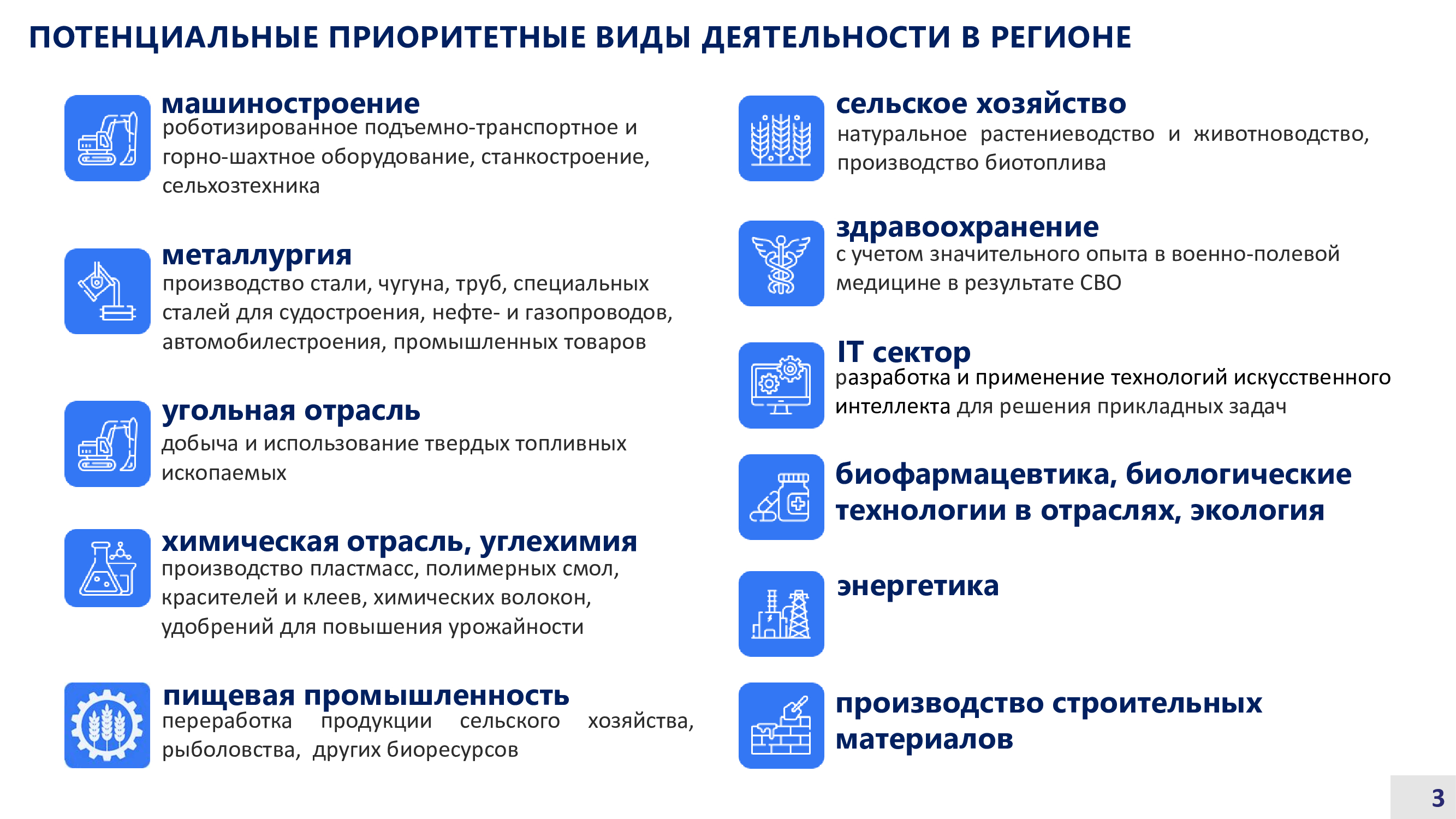 ПОТЕНЦИАЛЬНЫЕ ПРИОРИТЕТНЫЕ ВИДЫ ДЕЯТЕЛЬНОСТИ В РЕГИОНЕ

машиностроение
роботизированное подъемно-транспортное и горно-шахтное оборудование, станкостроение, сельхозтехника

металлургия
производство стали, чугуна, труб, специальных сталей для судостроения, нефте- и газопроводов, автомобилестроения, промышленных товаров

угольная отрасль
добыча и использование твердых топливных ископаемых

химическая отрасль, углехимия
производство пластмасс, полимерных смол, красителей и клеев, химических волокон, удобрений для повышения урожайности

пищевая промышленность
переработка продукции сельского хозяйства, рыболовства, других биоресурсов

сельское хозяйство
натуральное растениеводство и животноводство, производство биотоплива

здравоохранение
с учетом значительного опыта в военно-полевой медицине в результате СВО

IT сектор
разработка и применение технологий искусственного интеллекта для решения прикладных задач

биофармацевтика, биологические технологии в отраслях, экология

энергетика

производство строительных материалов

3